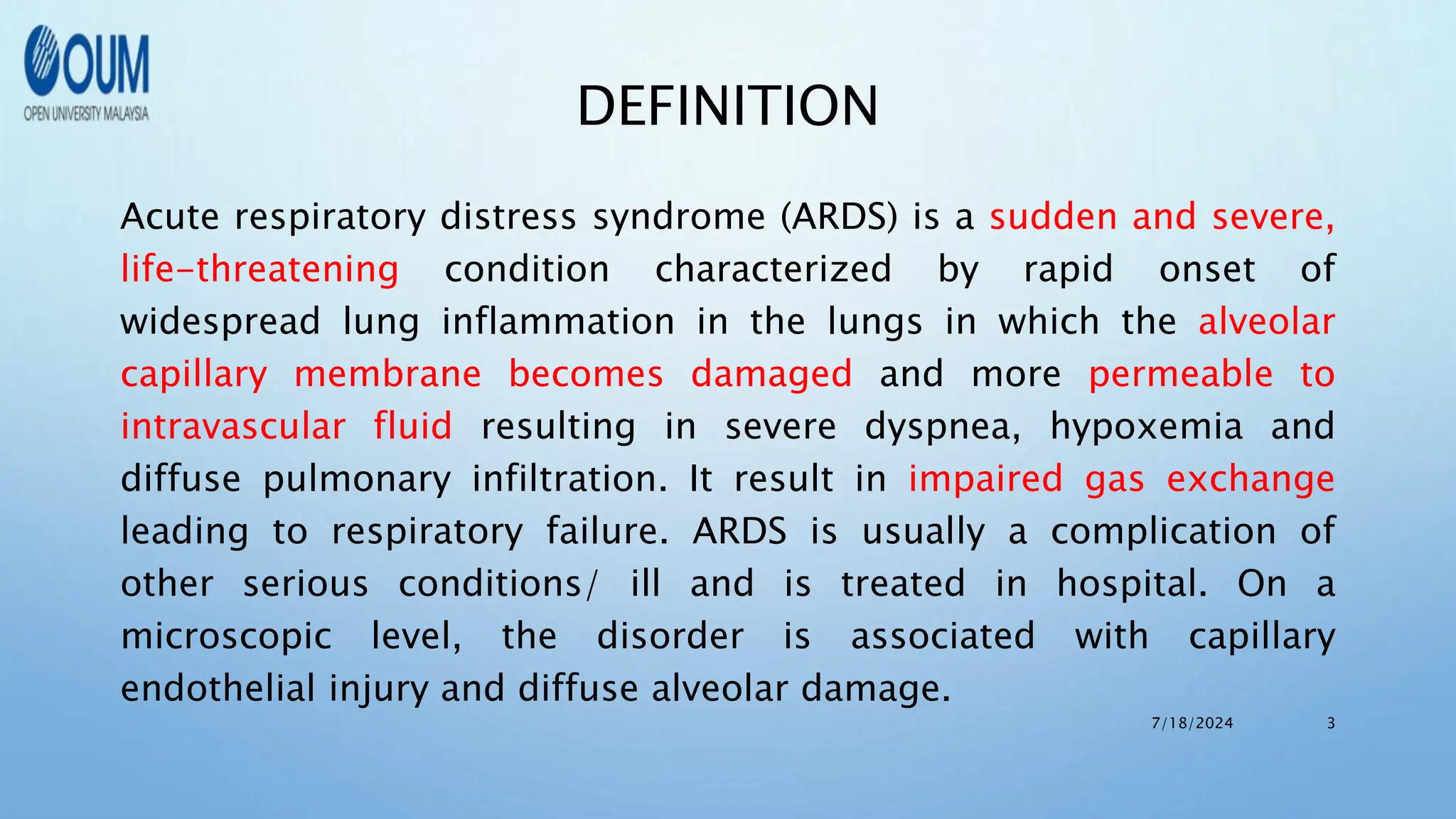 OUM
OPEN UNIVERSITY MALAYSIA

DEFINITION

Acute respiratory distress syndrome (ARDS) is a sudden and severe, life-threatening condition characterized by rapid onset of widespread lung inflammation in the lungs in which the alveolar capillary membrane becomes damaged and more permeable to intravascular fluid resulting in severe dyspnea, hypoxemia and diffuse pulmonary infiltration. It result in impaired gas exchange leading to respiratory failure. ARDS is usually a complication of other serious conditions/ ill and is treated in hospital. On a microscopic level, the disorder is associated with capillary endothelial injury and diffuse alveolar damage.

7/18/2024

3